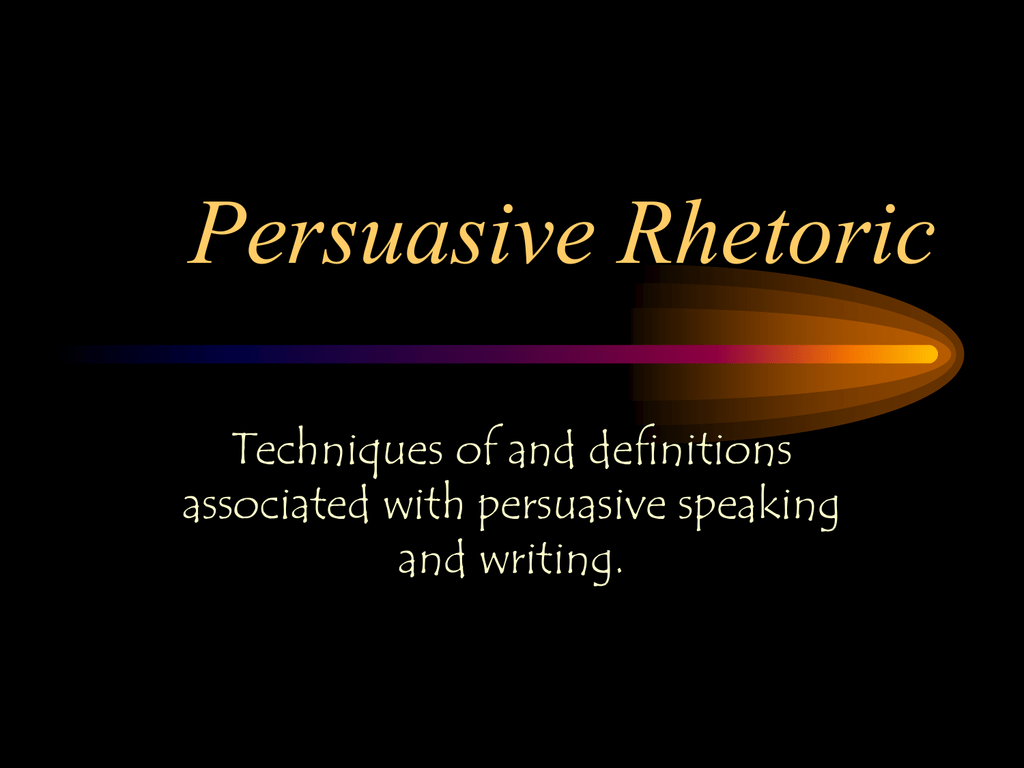 Persuasive Rhetoric

Techniques of and definitions associated with persuasive speaking and writing.